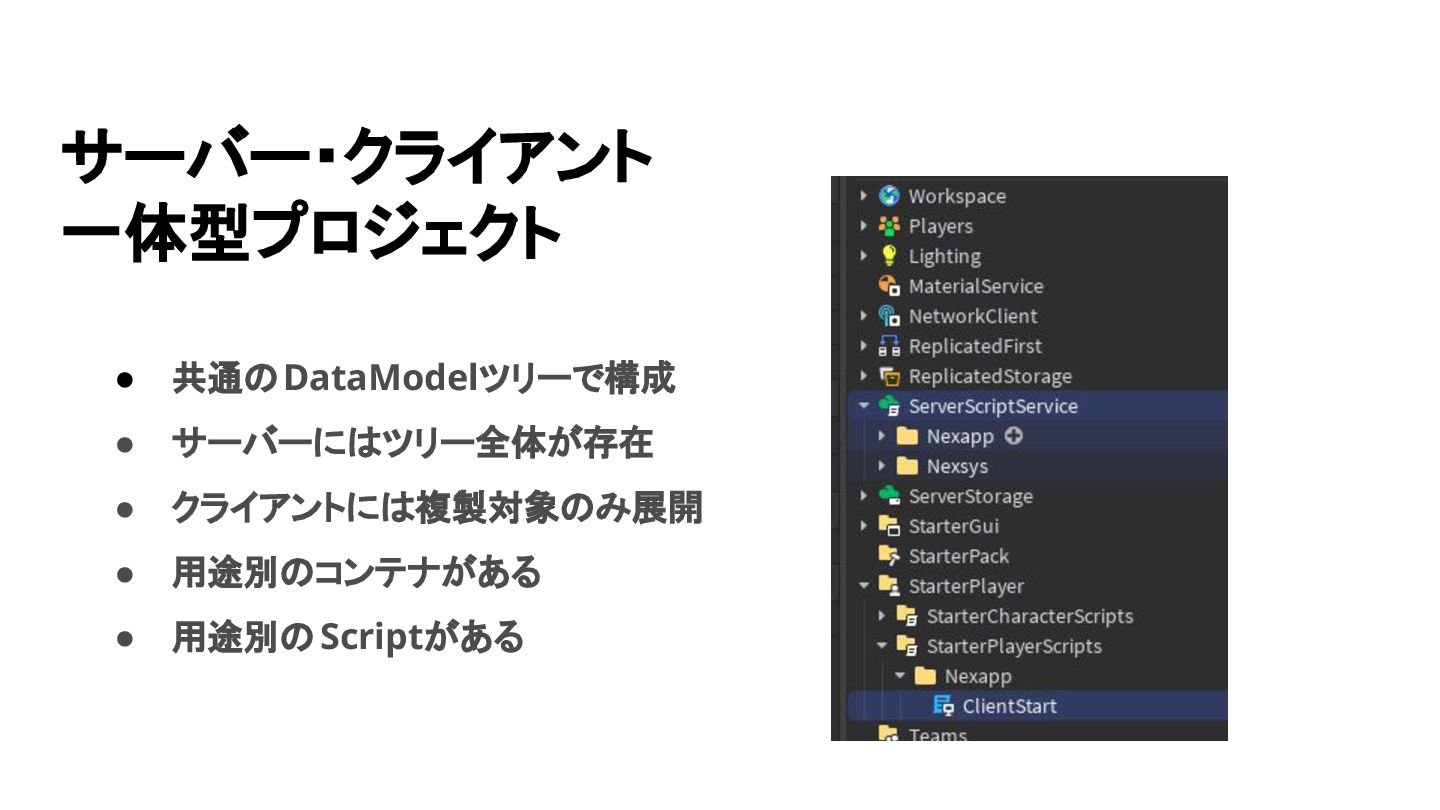 サーバー・クライアント
一体型プロジェクト

● 共通のDataModelツリーで構成
● サーバーにはツリー全体が存在
● クライアントには複製対象のみ展開
● 用途別のコンテナがある
● 用途別のScriptがある

Workspace
Players
Lighting
MaterialService
NetworkClient
ReplicatedFirst
ReplicatedStorage
ServerScriptService
Nexapp
Nexsys
ServerStorage
StarterGui
StarterPack
StarterPlayer
StarterCharacterScripts
StarterPlayerScripts
Nexapp
ClientStart
Teams